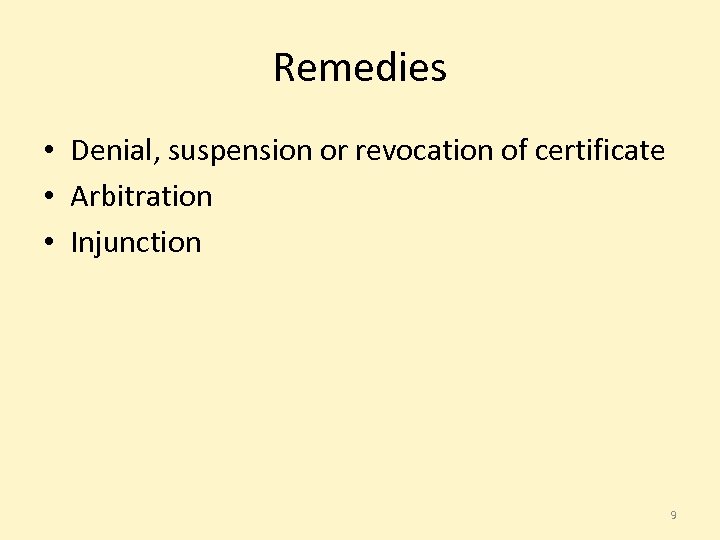 Remedies

• Denial, suspension or revocation of certificate
• Arbitration
• Injunction

9